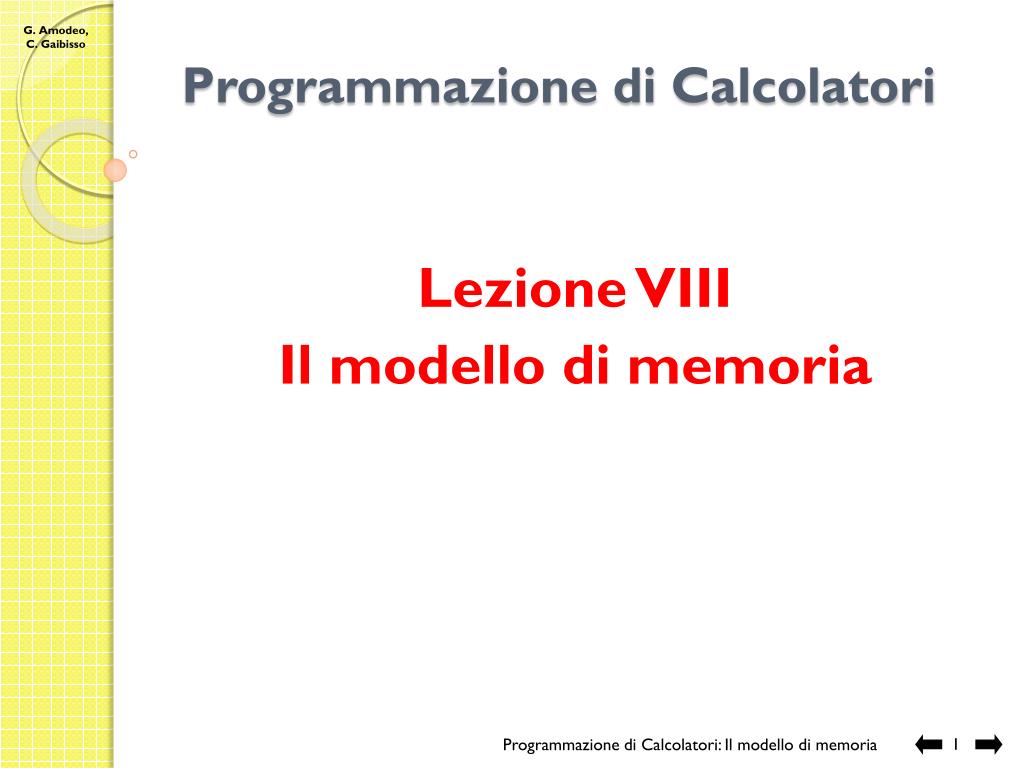 G. Amodeo, C. Gaibisso

Programmazione di Calcolatori

Lezione VIII
Il modello di memoria

Programmazione di Calcolatori: Il modello di memoria 1